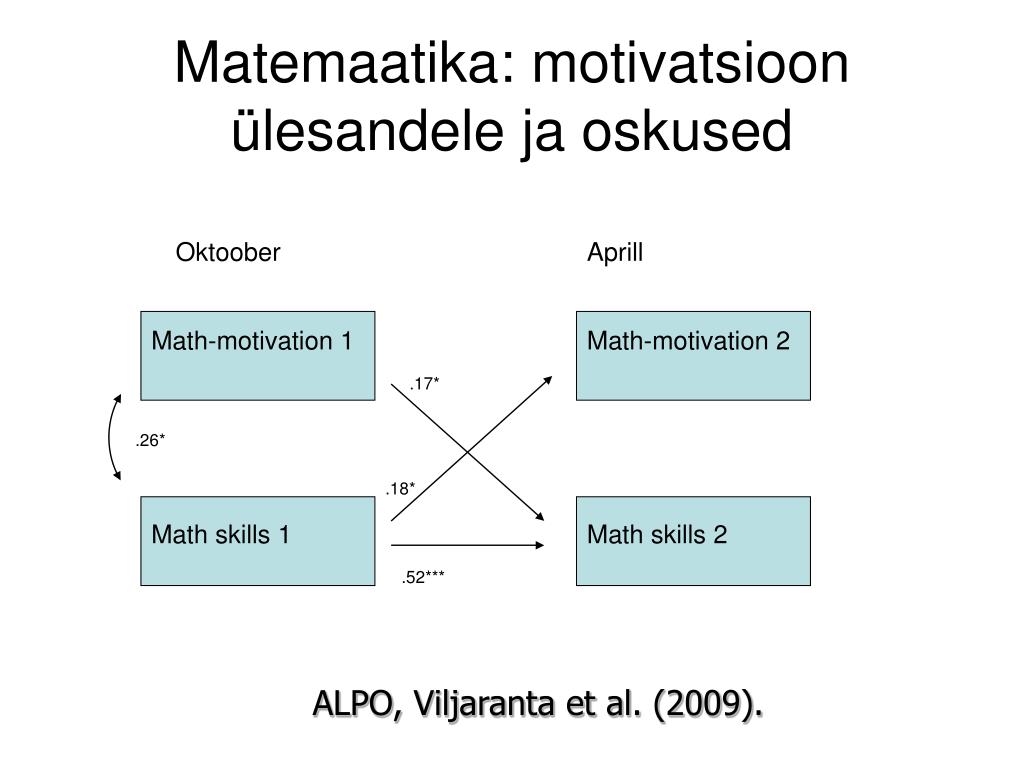 Matemaatika: motivatsioon ülesandele ja oskused

Oktoober

Aprill

Math-motivation 1

Math-motivation 2

.17*

.26*

.18*

Math skills 1

Math skills 2

.52***

ALPO, Viljaranta et al. (2009).